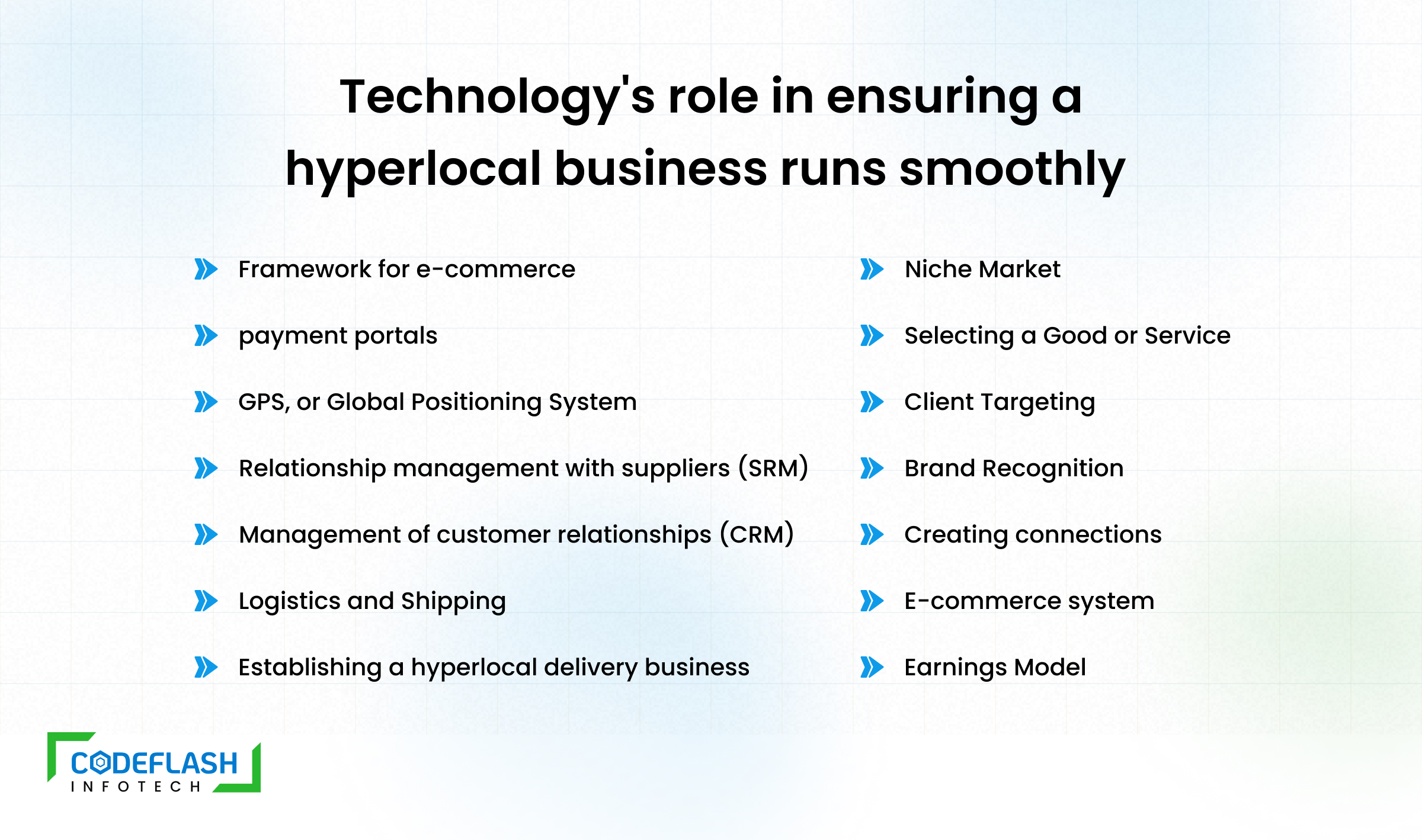 Technology's role in ensuring a hyperlocal business runs smoothly

Framework for e-commerce

payment portals

GPS, or Global Positioning System

Relationship management with suppliers (SRM)

Management of customer relationships (CRM)

Logistics and Shipping

Establishing a hyperlocal delivery business

Niche Market

Selecting a Good or Service

Client Targeting

Brand Recognition

Creating connections

E-commerce system

Earnings Model

CODEFLASH
INFOTECH